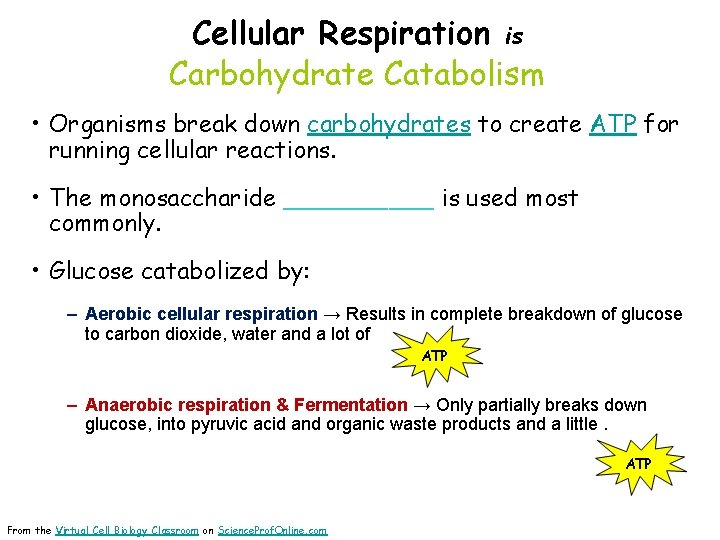 Cellular Respiration is
Carbohydrate Catabolism

• Organisms break down carbohydrates to create ATP for running cellular reactions.

• The monosaccharide ____ is used most commonly.

• Glucose catabolized by:

- Aerobic cellular respiration → Results in complete breakdown of glucose to carbon dioxide, water and a lot of

ATP

- Anaerobic respiration & Fermentation → Only partially breaks down glucose, into pyruvic acid and organic waste products and a little .

ATP

From the Virtual Cell Biology Classroom on ScienceProfOnline.com